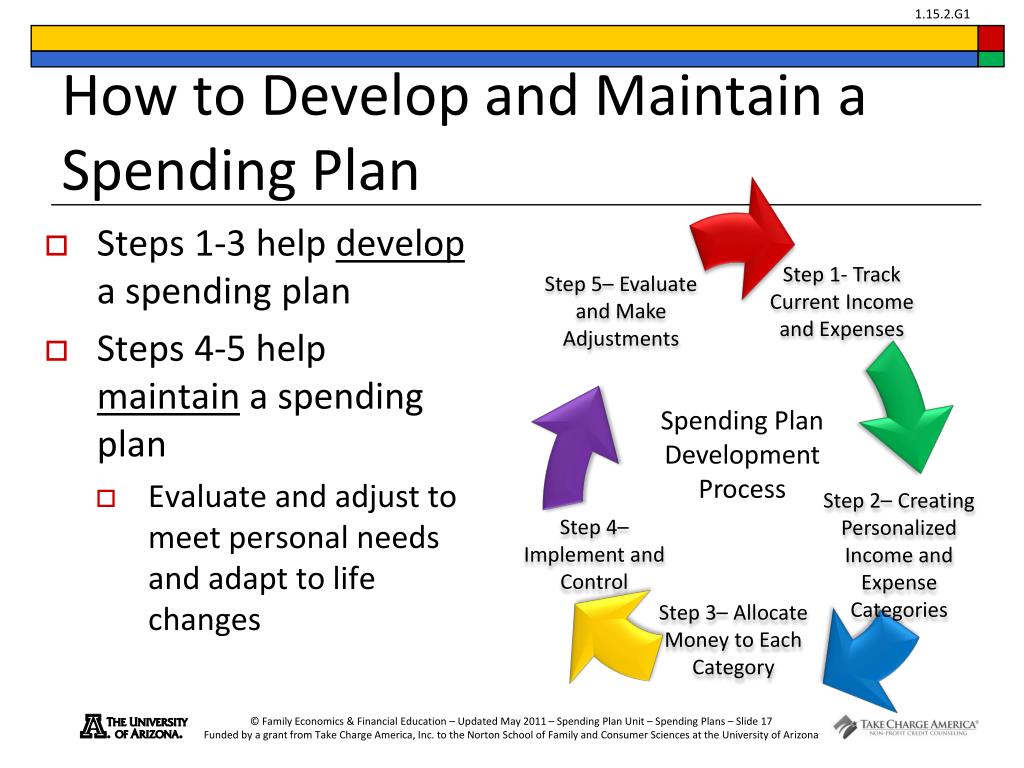 1.15.2.G1

How to Develop and Maintain a Spending Plan

Steps 1-3 help develop a spending plan

Steps 4-5 help maintain a spending plan

Evaluate and adjust to meet personal needs and adapt to life changes

Step 1- Track Current Income and Expenses

Step 2– Creating Personalized Income and Expense Categories

Step 3– Allocate Money to Each Category

Step 4– Implement and Control

Step 5– Evaluate and Make Adjustments

Spending Plan Development Process

THE UNIVERSITY OF ARIZONA.

© Family Economics & Financial Education – Updated May 2011 – Spending Plan Unit – Spending Plans – Slide 17
Funded by a grant from Take Charge America, Inc. to the Norton School of Family and Consumer Sciences at the University of Arizona

TAKE CHARGE AMERICA® NON-PROFIT CREDIT COUNSELING